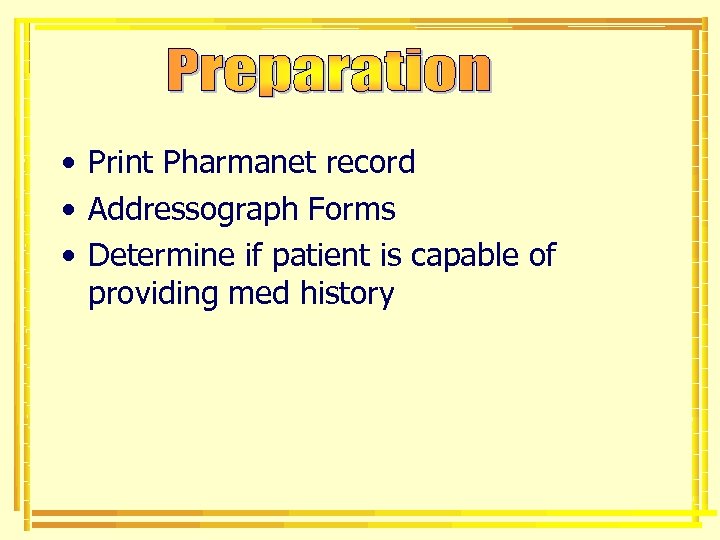 Preparation

• Print Pharmanet record
• Addressograph Forms
• Determine if patient is capable of providing med history